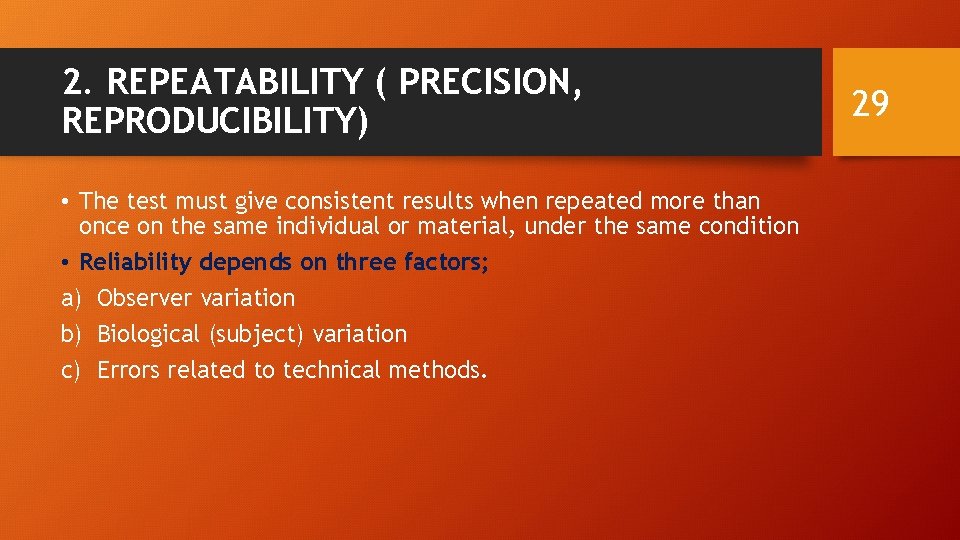 2. REPEATABILITY ( PRECISION, REPRODUCIBILITY)

29

• The test must give consistent results when repeated more than once on the same individual or material, under the same condition
• Reliability depends on three factors;
a) Observer variation
b) Biological (subject) variation
c) Errors related to technical methods.